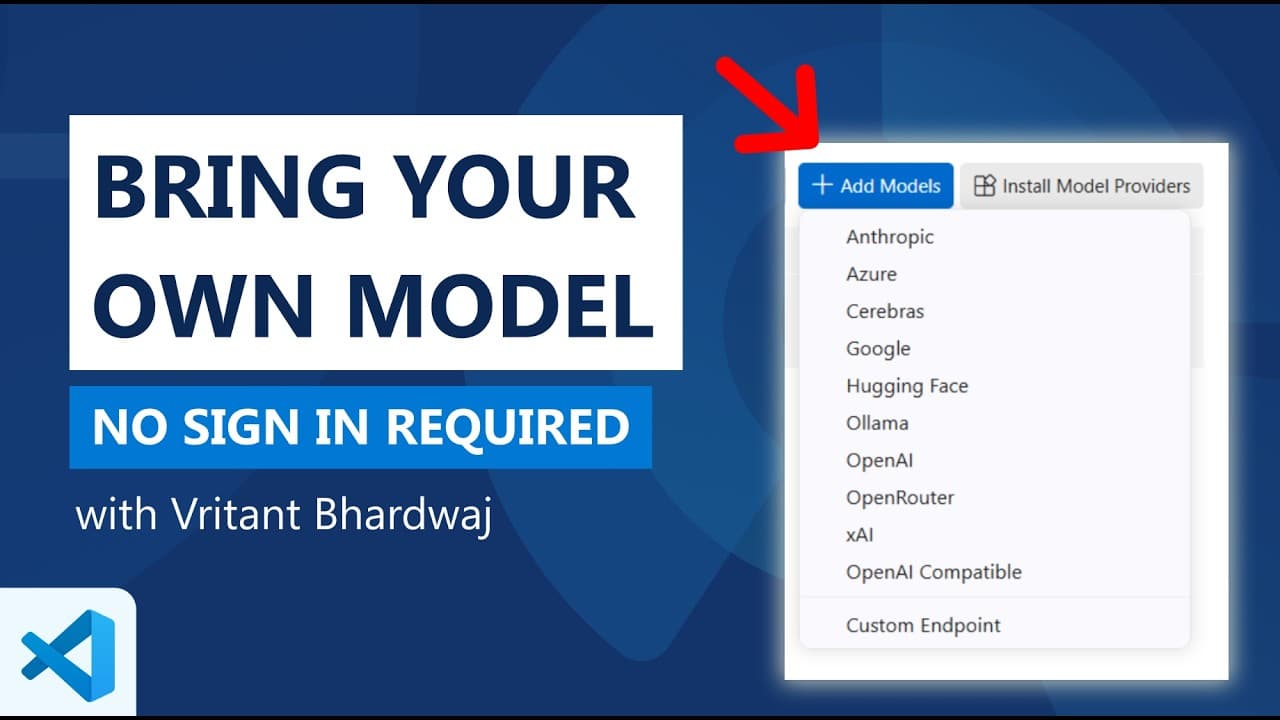 BRING YOUR OWN MODEL

NO SIGN IN REQUIRED

with Vritant Bhardwaj

+ Add Models

Install Model Providers

Anthropic
Azure
Cerebras
Google
Hugging Face
Ollama
OpenAI
OpenRouter
xAI
OpenAI Compatible

Custom Endpoint